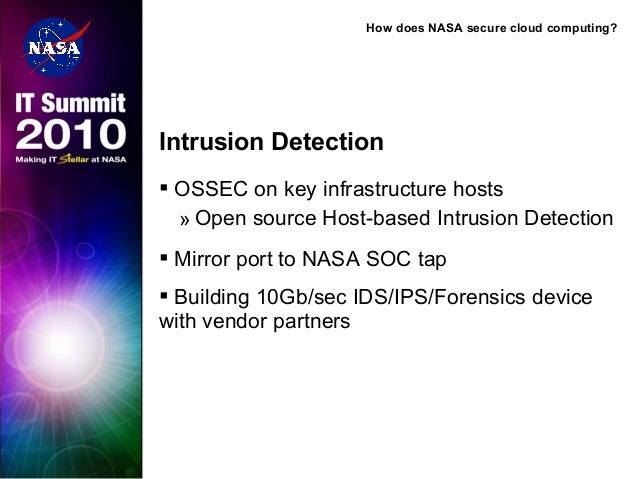 NASA

IT Summit 2010

Making IT Stellar at NASA

How does NASA secure cloud computing?

Intrusion Detection

▪ OSSEC on key infrastructure hosts

» Open source Host-based Intrusion Detection

▪ Mirror port to NASA SOC tap

▪ Building 10Gb/sec IDS/IPS/Forensics device with vendor partners